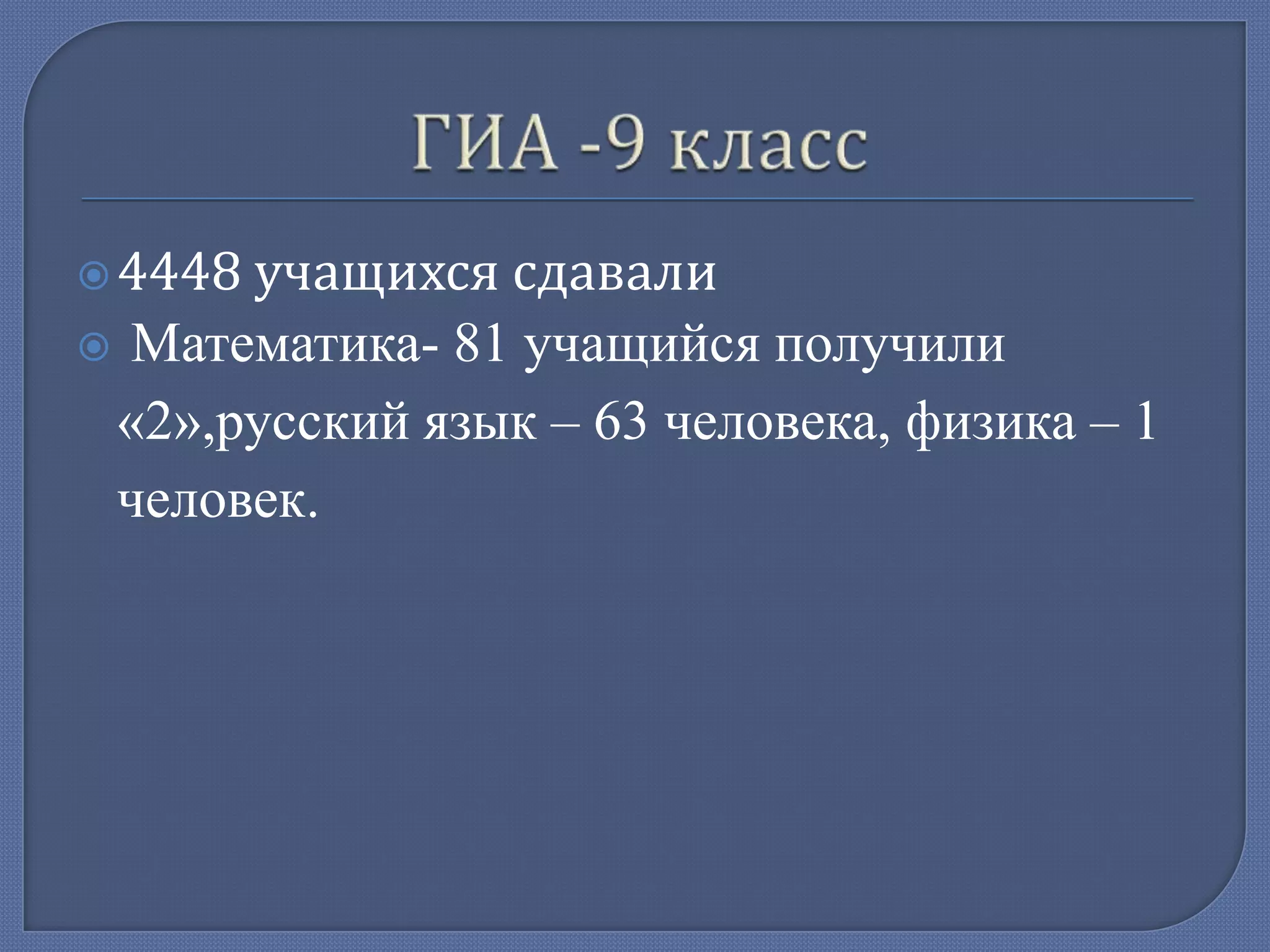 ГИА -9 класс

4448 учащихся сдавали

Математика- 81 учащийся получили «2»,русский язык – 63 человека, физика – 1 человек.